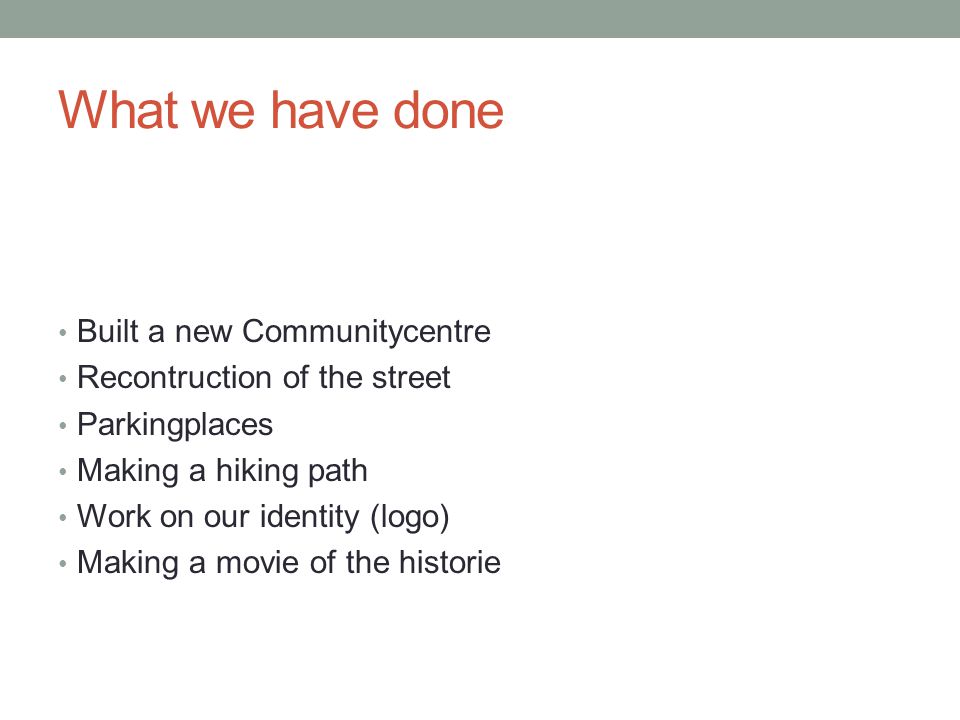 What we have done

• Built a new Communitycentre
• Recontruction of the street
• Parkingplaces
• Making a hiking path
• Work on our identity (logo)
• Making a movie of the historie